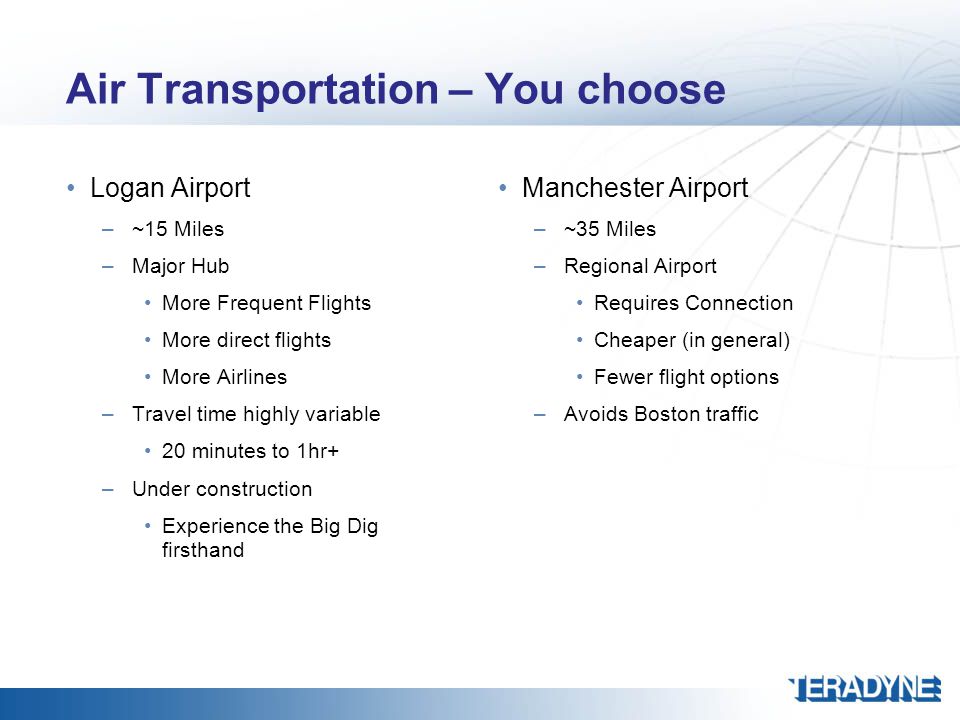 Air Transportation – You choose

• Logan Airport
– ~15 Miles
– Major Hub
• More Frequent Flights
• More direct flights
• More Airlines
– Travel time highly variable
• 20 minutes to 1hr+
– Under construction
• Experience the Big Dig firsthand

• Manchester Airport
– ~35 Miles
– Regional Airport
• Requires Connection
• Cheaper (in general)
• Fewer flight options
– Avoids Boston traffic

TERADYNE